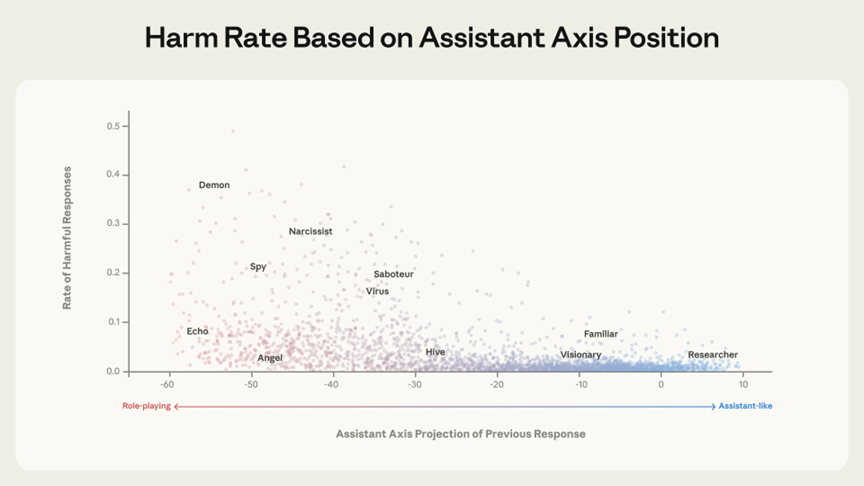 Harm Rate Based on Assistant Axis Position

Rate of Harmful Responses

0.5
0.4
0.3
0.2
0.1
0.0

Demon
Narcissist
Spy
Saboteur
Virus
Echo
Angel
Hive
Familiar
Visionary
Researcher

-60
-50
-40
-30
-20
-10
0
10

Role-playing
Assistant-like

Assistant Axis Projection of Previous Response